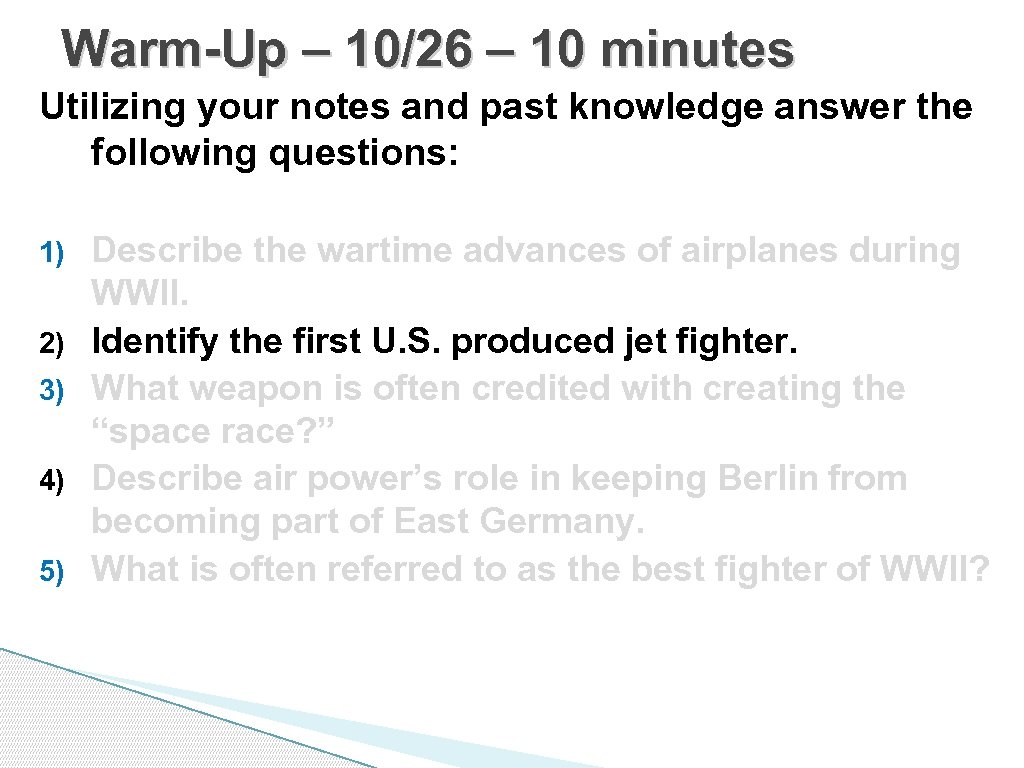 Warm-Up – 10/26 – 10 minutes

Utilizing your notes and past knowledge answer the following questions:

1) Describe the wartime advances of airplanes during WWII.
2) Identify the first U.S. produced jet fighter.
3) What weapon is often credited with creating the “space race?”
4) Describe air power’s role in keeping Berlin from becoming part of East Germany.
5) What is often referred to as the best fighter of WWII?